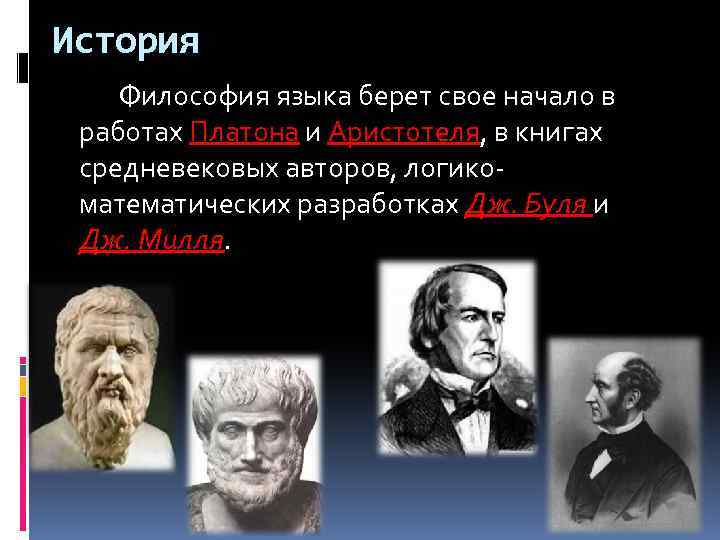 История

Философия языка берет свое начало в работах Платона и Аристотеля, в книгах средневековых авторов, логико-математических разработках Дж. Буля и Дж. Милля.